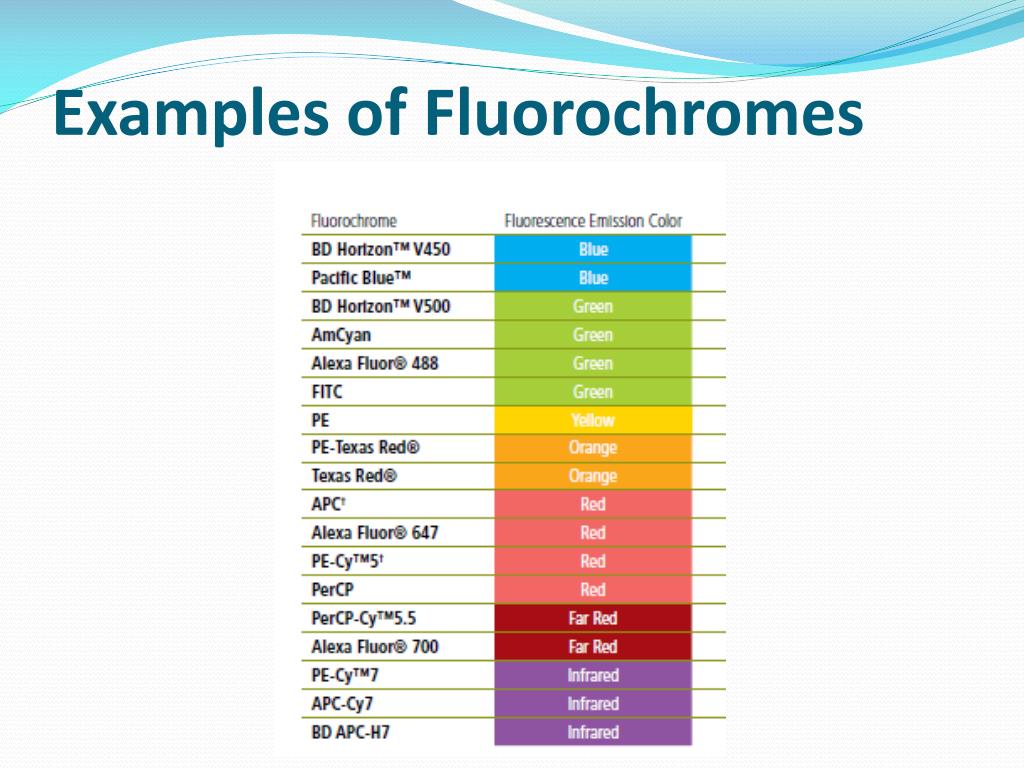 Examples of Fluorochromes

| Fluorochrome | Fluorescence Emission Color |
|---|---|
| BD Horizon™ V450 | Blue |
| Pacific Blue™ | Blue |
| BD Horizon™ V500 | Green |
| AmCyan | Green |
| Alexa Fluor® 488 | Green |
| FITC | Green |
| PE | Yellow |
| PE-Texas Red® | Orange |
| Texas Red® | Orange |
| APC† | Red |
| Alexa Fluor® 647 | Red |
| PE-Cy™5† | Red |
| PerCP | Red |
| PerCP-Cy™5.5 | Far Red |
| Alexa Fluor® 700 | Far Red |
| PE-Cy™7 | Infrared |
| APC-Cy7 | Infrared |
| BD APC-H7 | Infrared |